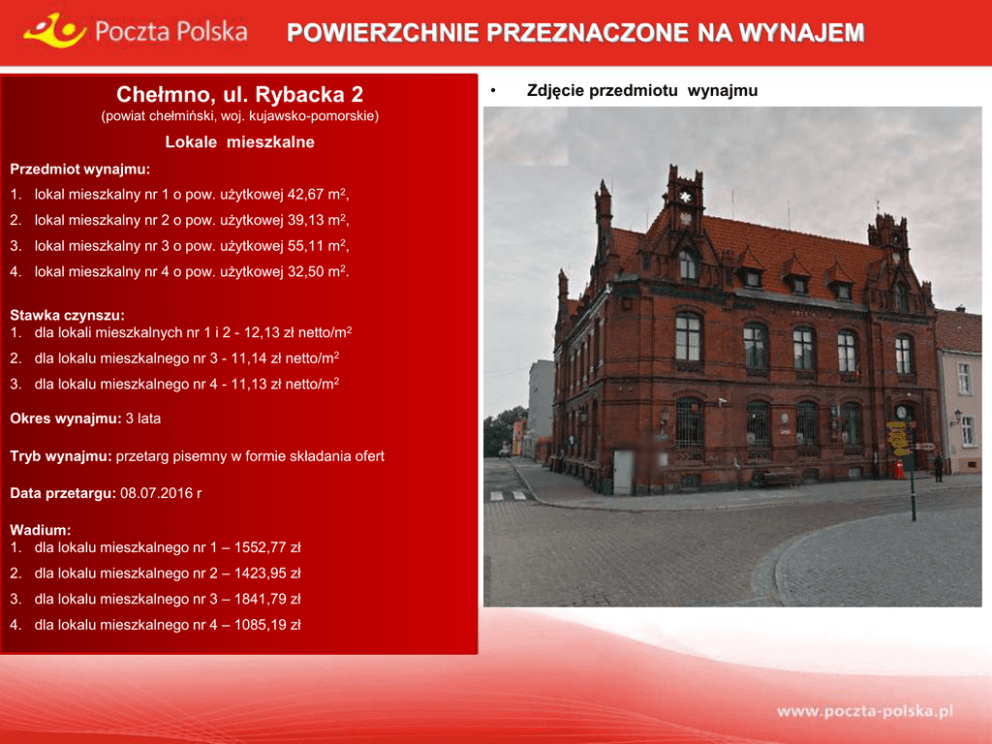 Poczta Polska

POWIERZCHNIE PRZEZNACZONE NA WYNAJEM

Chełmno, ul. Rybacka 2

(powiat chełmiński, woj. kujawsko-pomorskie)

Lokale mieszkalne

Przedmiot wynajmu:

1. lokal mieszkalny nr 1 o pow. użytkowej 42,67 $m^2$,

2. lokal mieszkalny nr 2 o pow. użytkowej 39,13 $m^2$,

3. lokal mieszkalny nr 3 o pow. użytkowej 55,11 $m^2$,

4. lokal mieszkalny nr 4 o pow. użytkowej 32,50 $m^2$.

Stawka czynszu:
1. dla lokali mieszkalnych nr 1 i 2 - 12,13 zł netto/$m^2$

2. dla lokalu mieszkalnego nr 3 - 11,14 zł netto/$m^2$

3. dla lokalu mieszkalnego nr 4 - 11,13 zł netto/$m^2$

Okres wynajmu: 3 lata

Tryb wynajmu: przetarg pisemny w formie składania ofert

Data przetargu: 08.07.2016 r

Wadium:
1. dla lokalu mieszkalnego nr 1 – 1552,77 zł

2. dla lokalu mieszkalnego nr 2 – 1423,95 zł

3. dla lokalu mieszkalnego nr 3 – 1841,79 zł

4. dla lokalu mieszkalnego nr 4 – 1085,19 zł

• Zdjęcie przedmiotu wynajmu

www.poczta-polska.pl